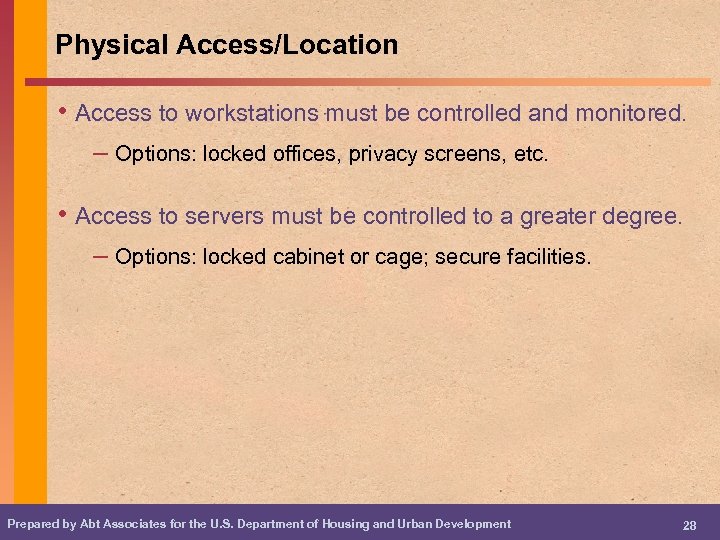 Physical Access/Location

• Access to workstations must be controlled and monitored.

– Options: locked offices, privacy screens, etc.

• Access to servers must be controlled to a greater degree.

– Options: locked cabinet or cage; secure facilities.

Prepared by Abt Associates for the U.S. Department of Housing and Urban Development

28